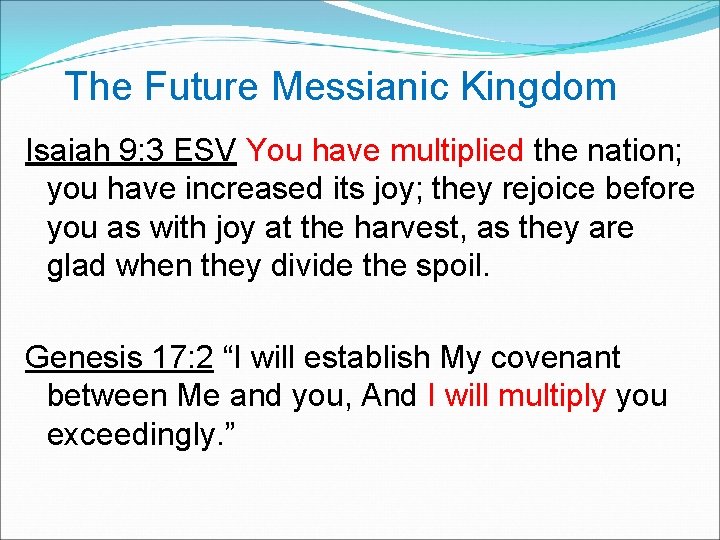 The Future Messianic Kingdom

Isaiah 9:3 ESV You have multiplied the nation; you have increased its joy; they rejoice before you as with joy at the harvest, as they are glad when they divide the spoil.

Genesis 17:2 “I will establish My covenant between Me and you, And I will multiply you exceedingly.”